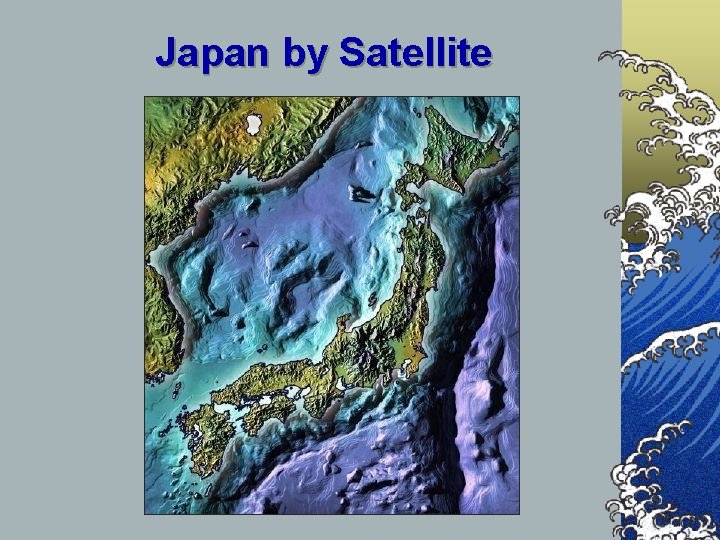 Japan by Satellite